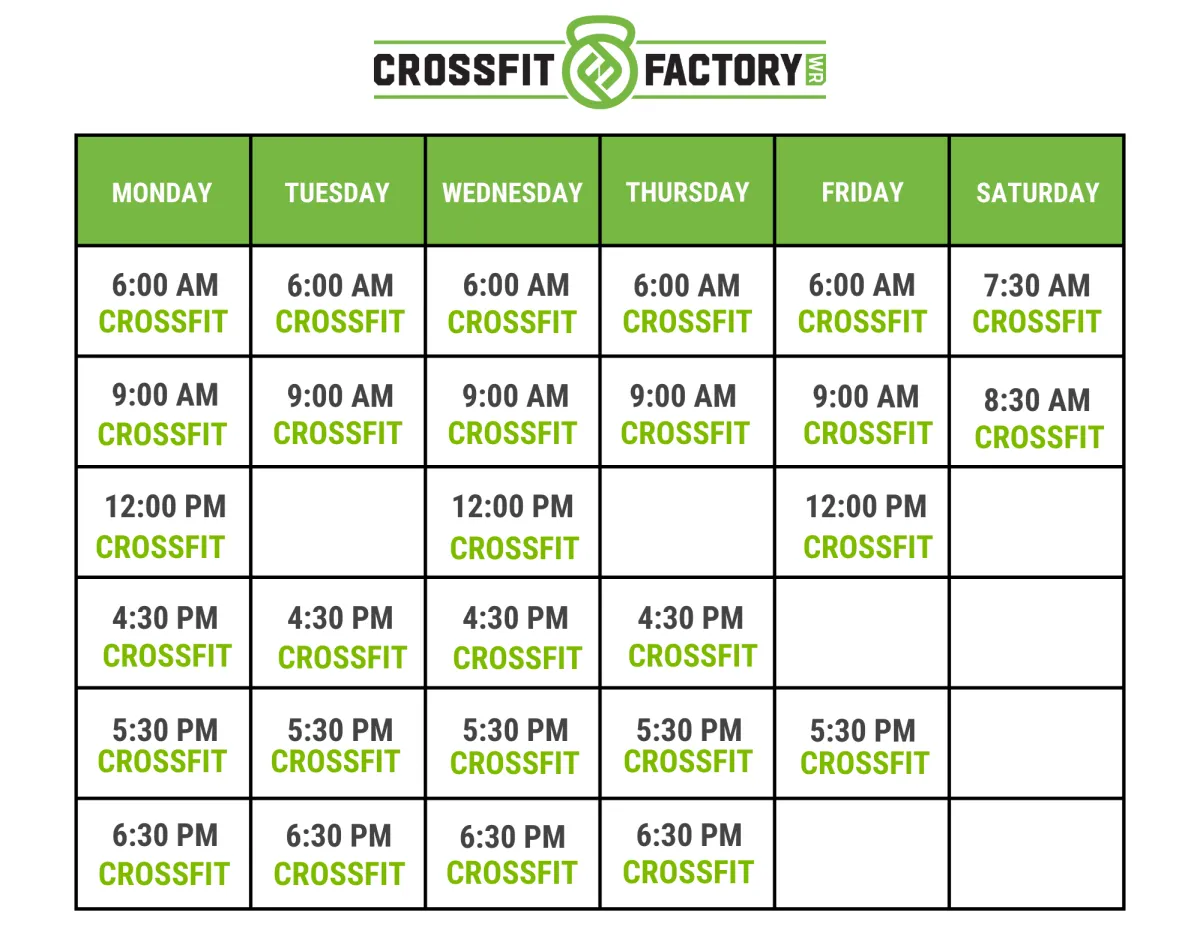 CROSSFIT FACTORY WR

| MONDAY | TUESDAY | WEDNESDAY | THURSDAY | FRIDAY | SATURDAY |
|---|---|---|---|---|---|
| 6:00 AM CROSSFIT | 6:00 AM CROSSFIT | 6:00 AM CROSSFIT | 6:00 AM CROSSFIT | 6:00 AM CROSSFIT | 7:30 AM CROSSFIT |
| 9:00 AM CROSSFIT | 9:00 AM CROSSFIT | 9:00 AM CROSSFIT | 9:00 AM CROSSFIT | 9:00 AM CROSSFIT | 8:30 AM CROSSFIT |
| 12:00 PM CROSSFIT | | 12:00 PM CROSSFIT | | 12:00 PM CROSSFIT | |
| 4:30 PM CROSSFIT | 4:30 PM CROSSFIT | 4:30 PM CROSSFIT | 4:30 PM CROSSFIT | | |
| 5:30 PM CROSSFIT | 5:30 PM CROSSFIT | 5:30 PM CROSSFIT | 5:30 PM CROSSFIT | 5:30 PM CROSSFIT | |
| 6:30 PM CROSSFIT | 6:30 PM CROSSFIT | 6:30 PM CROSSFIT | 6:30 PM CROSSFIT | | |